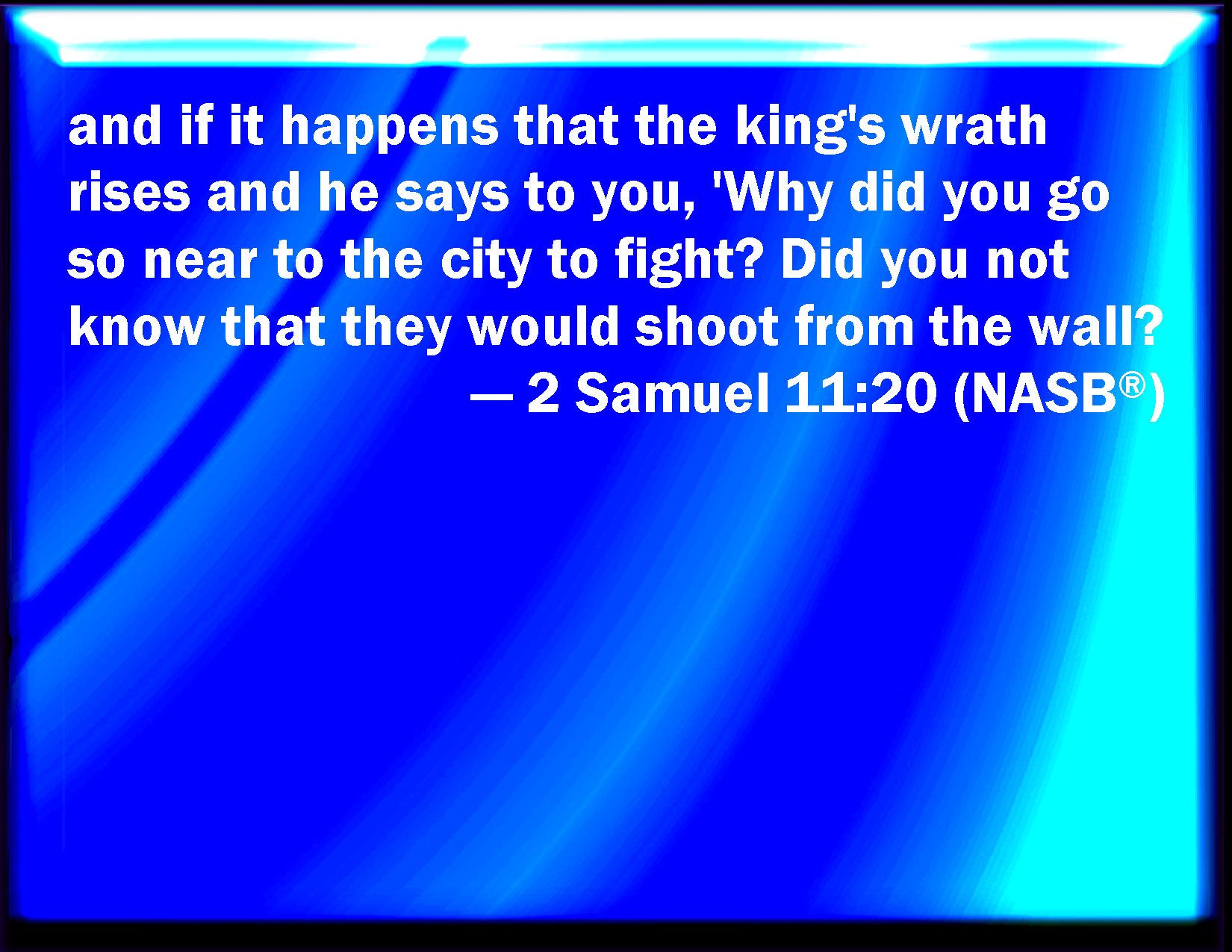 and if it happens that the king's wrath rises and he says to you, 'Why did you go so near to the city to fight? Did you not know that they would shoot from the wall?

— 2 Samuel 11:20 (NASB®)